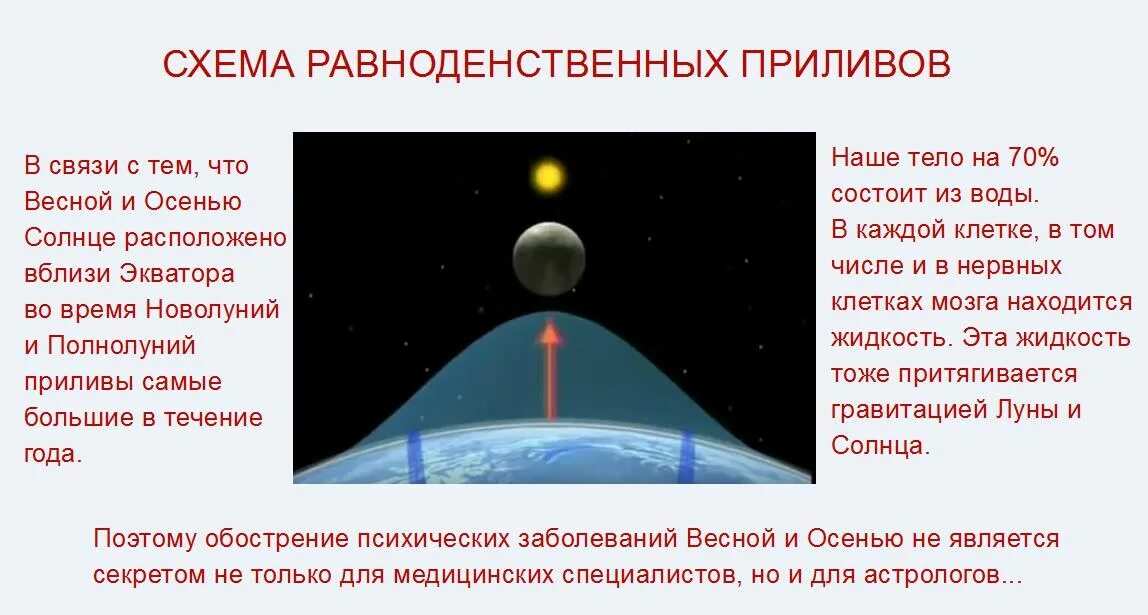 СХЕМА РАВНОДЕНСТВЕННЫХ ПРИЛИВОВ

В связи с тем, что Весной и Осенью Солнце расположено вблизи Экватора во время Новолуний и Полнолуний приливы самые большие в течение года.

Наше тело на 70% состоит из воды. В каждой клетке, в том числе и в нервных клетках мозга находится жидкость. Эта жидкость тоже притягивается гравитацией Луны и Солнца.

Поэтому обострение психических заболеваний Весной и Осенью не является секретом не только для медицинских специалистов, но и для астрологов...